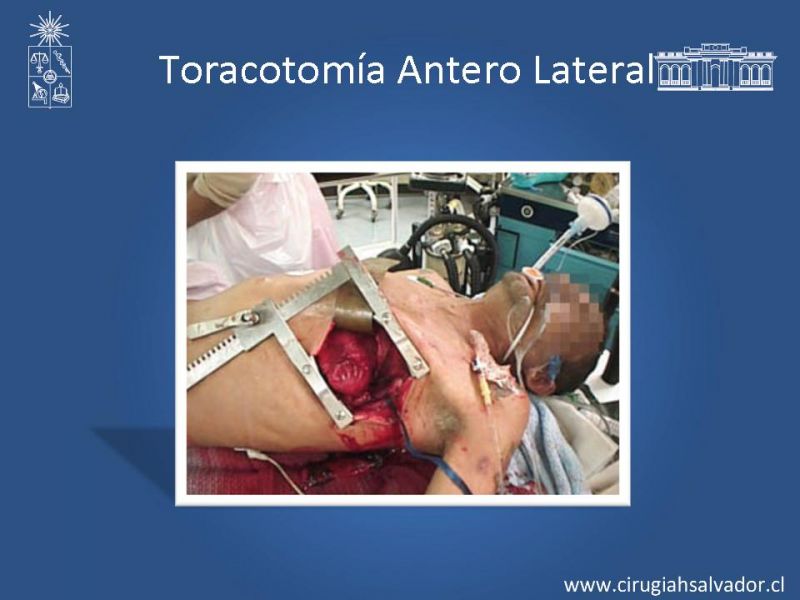 Toracotomía Antero Lateral

www.cirugiahsalvador.cl